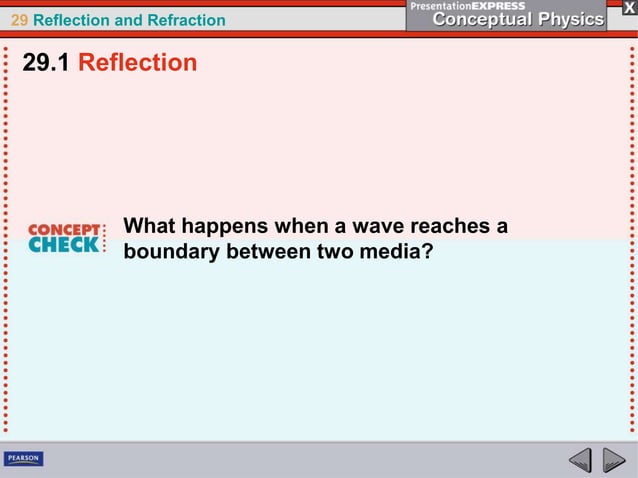 29 Reflection and Refraction

PresentationEXPRESS
Conceptual Physics

X

29.1 Reflection

CONCEPT CHECK

What happens when a wave reaches a boundary between two media?

PEARSON